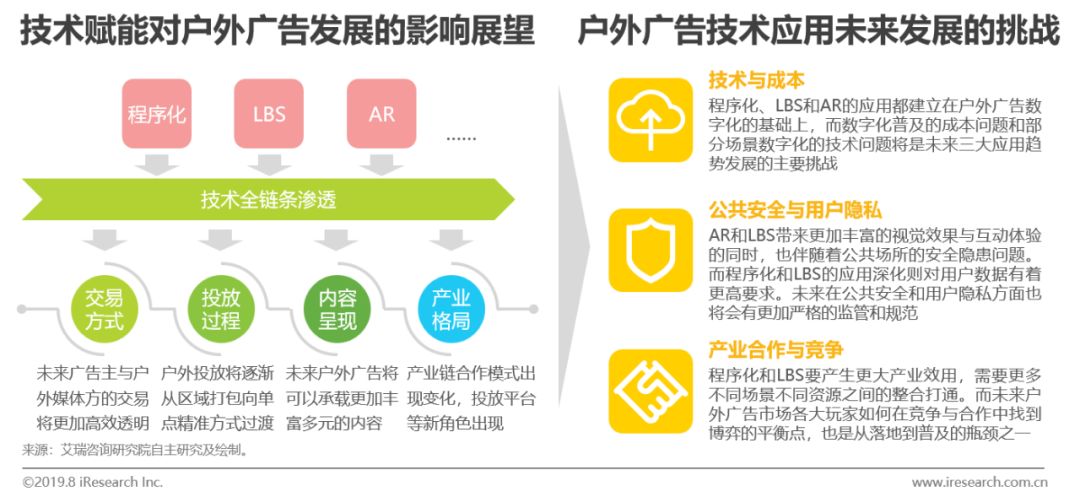 技术赋能对户外广告发展的影响展望

程序化

LBS

AR

……

技术全链条渗透

交易方式

投放过程

内容呈现

产业格局

未来广告主与户外媒体方的交易将更加高效透明

户外投放将逐渐从区域打包向单点精准方式过渡

未来户外广告将可以承载更加丰富多元的内容

产业链合作模式出现变化，投放平台等新角色出现

来源：艾瑞咨询研究院自主研究及绘制。

户外广告技术应用未来发展的挑战

技术与成本

程序化、LBS和AR的应用都建立在户外广告数字化的基础上，而数字化普及的成本问题和部分场景数字化的技术问题将是未来三大应用趋势发展的主要挑战

公共安全与用户隐私

AR和LBS带来更加丰富的视觉效果与互动体验的同时，也伴随着公共场所的安全隐患问题。而程序化和LBS的应用深化则对用户数据有着更高要求。未来在公共安全和用户隐私方面也将会有更加严格的监管和规范

产业合作与竞争

程序化和LBS要产生更大产业效用，需要更多不同场景不同资源之间的整合打通。而未来户外广告市场各大玩家如何在竞争与合作中找到博弈的平衡点，也是从落地到普及的瓶颈之一

©2019.8 iResearch Inc.

www.iresearch.com.cn